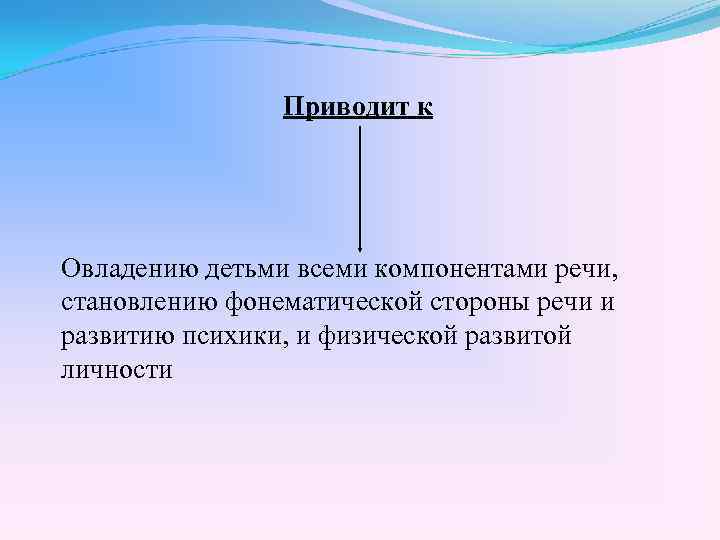 Приводит к

Овладению детьми всеми компонентами речи, становлению фонематической стороны речи и развитию психики, и физической развитой личности